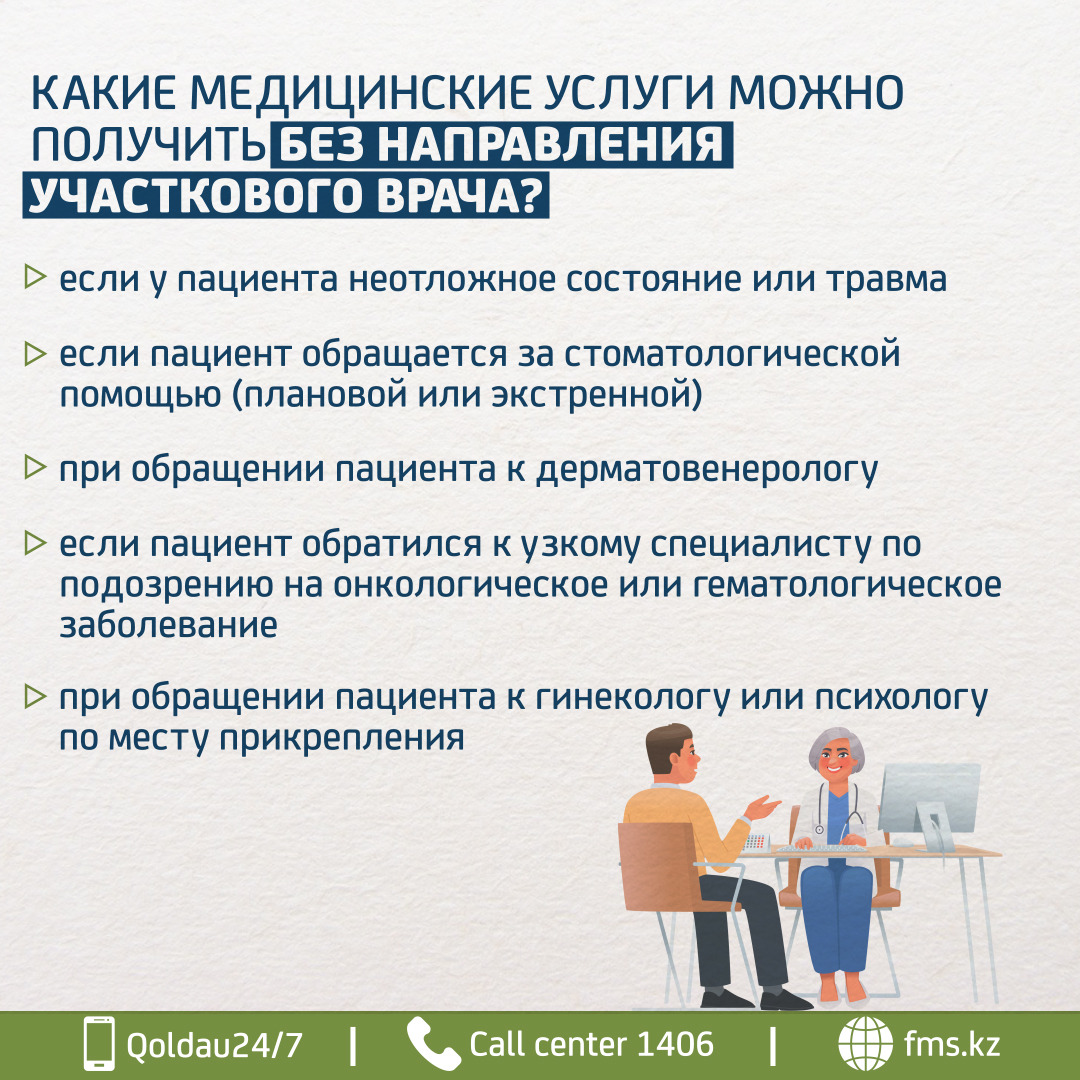 КАКИЕ МЕДИЦИНСКИЕ УСЛУГИ МОЖНО ПОЛУЧИТЬ БЕЗ НАПРАВЛЕНИЯ УЧАСТКОВОГО ВРАЧА?

▷ если у пациента неотложное состояние или травма

▷ если пациент обращается за стоматологической помощью (плановой или экстренной)

▷ при обращении пациента к дерматовенерологу

▷ если пациент обратился к узкому специалисту по подозрению на онкологическое или гематологическое заболевание

▷ при обращении пациента к гинекологу или психологу по месту прикрепления

Qoldau24/7 | Call center 1406 | fms.kz